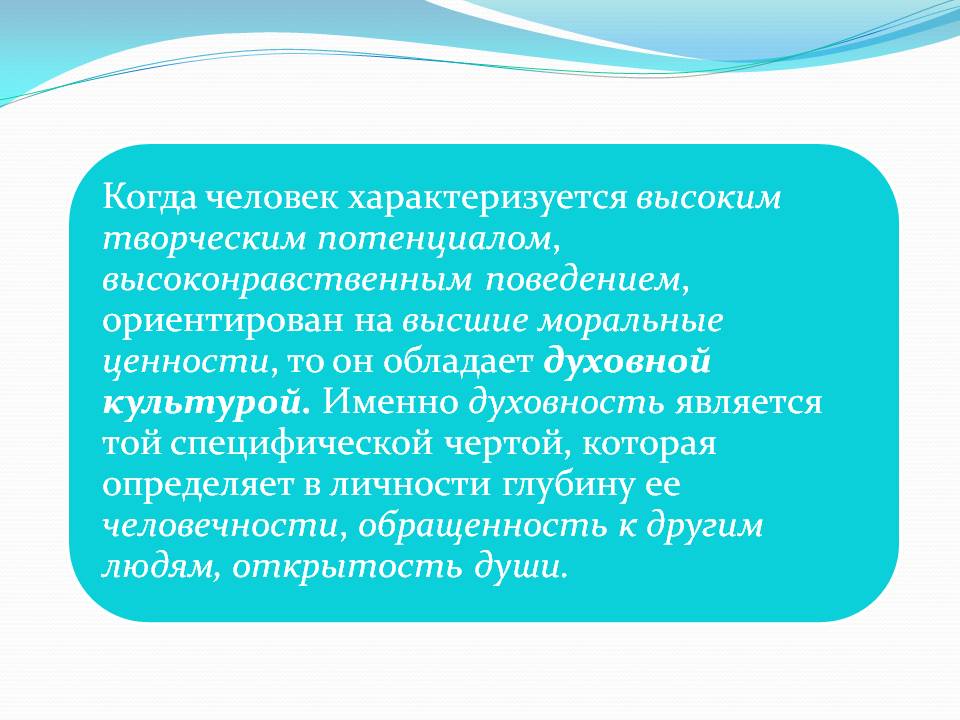 Когда человек характеризуется высоким творческим потенциалом, высоконравственным поведением, ориентирован на высшие моральные ценности, то он обладает духовной культурой. Именно духовность является той специфической чертой, которая определяет в личности глубину ее человечности, обращенность к другим людям, открытость души.